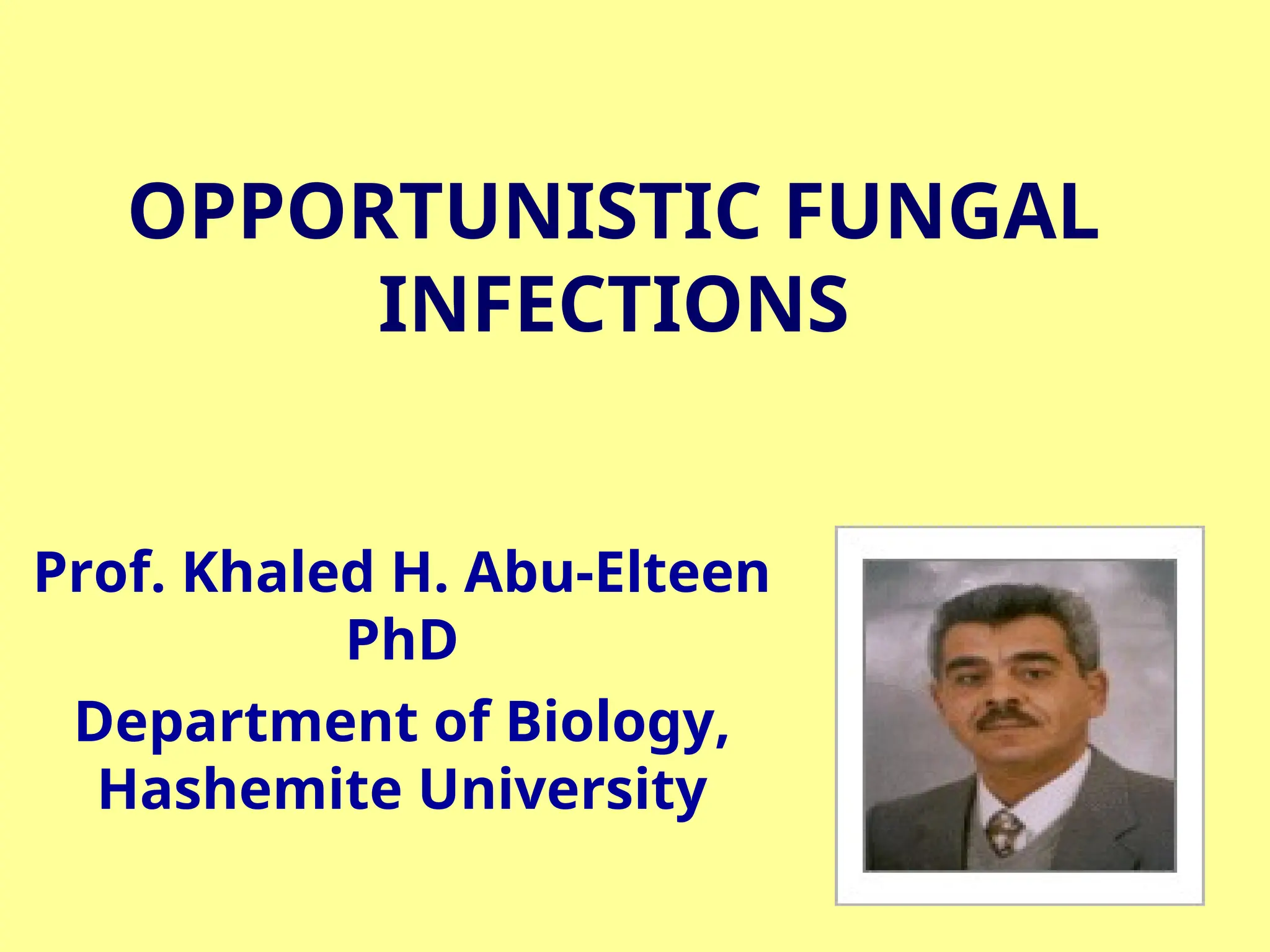 OPPORTUNISTIC FUNGAL INFECTIONS

Prof. Khaled H. Abu-Elteen PhD

Department of Biology, Hashemite University